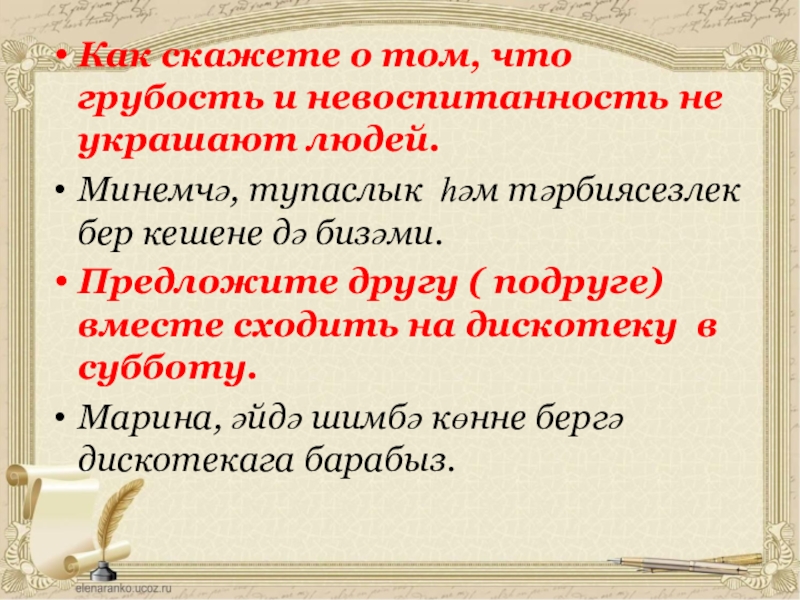 • Как скажете о том, что грубость и невоспитанность не украшают людей.

• Минемчә, тупаслык һәм тәрбиясезлек бер кешене дә бизәми.

• Предложите другу ( подруге) вместе сходить на дискотеку в субботу.

• Марина, әйдә шимбә көнне бергә дискотекага барабыз.

elenaranko.ucoz.ru